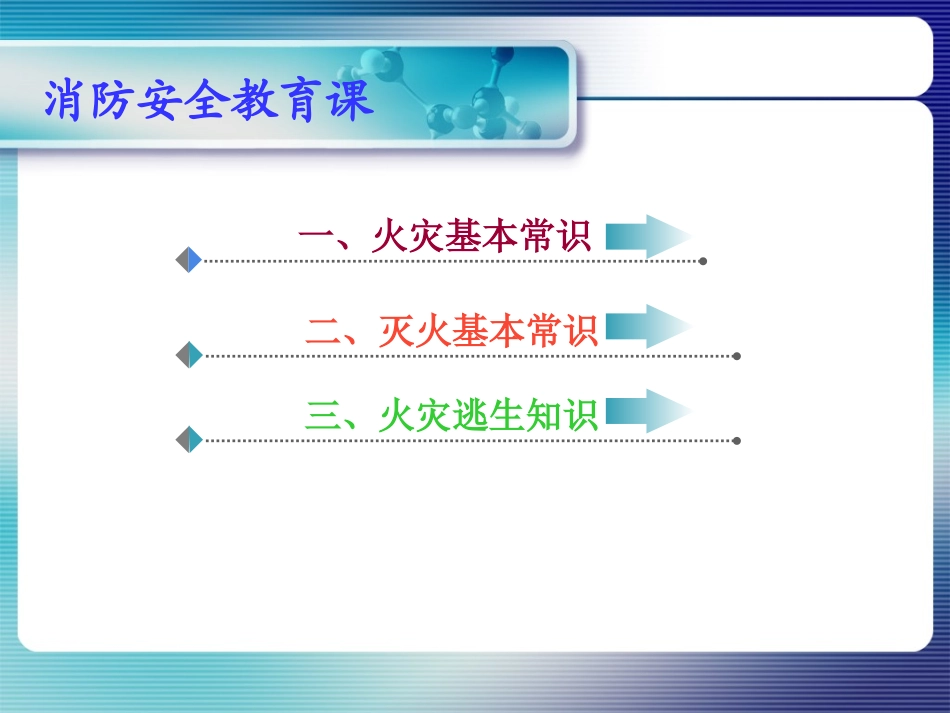 消防安全教育课

一、火灾基本常识

二、灭火基本常识

三、火灾逃生知识